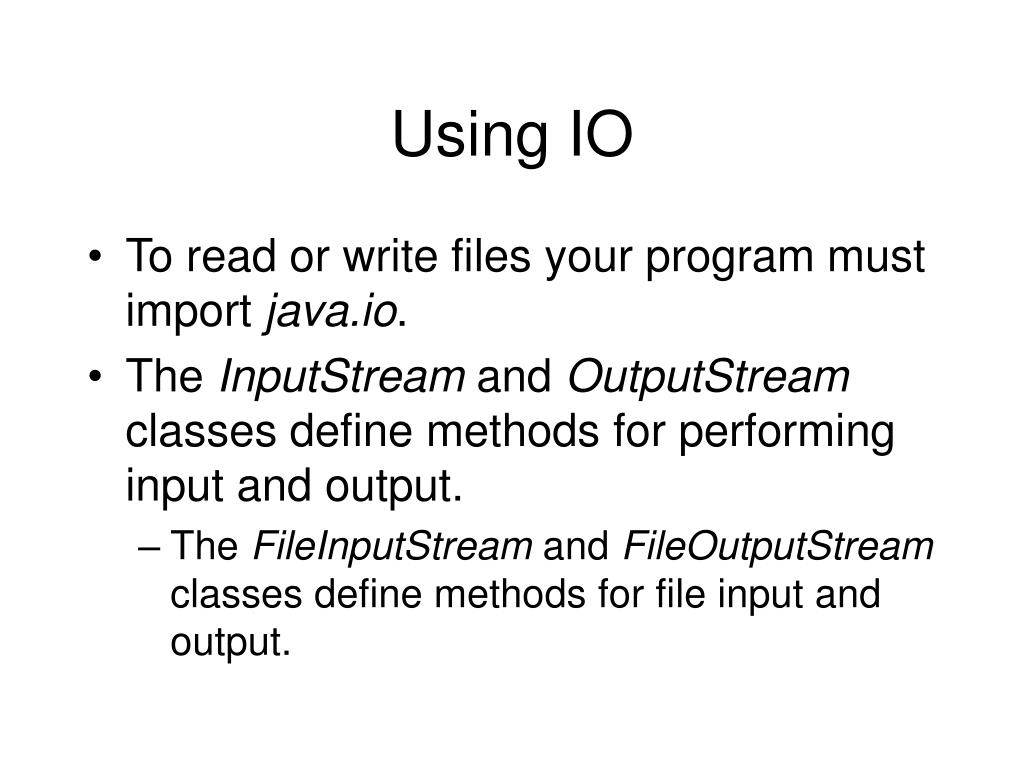 Using IO

• To read or write files your program must import java.io.

• The InputStream and OutputStream classes define methods for performing input and output.

– The FileInputStream and FileOutputStream classes define methods for file input and output.